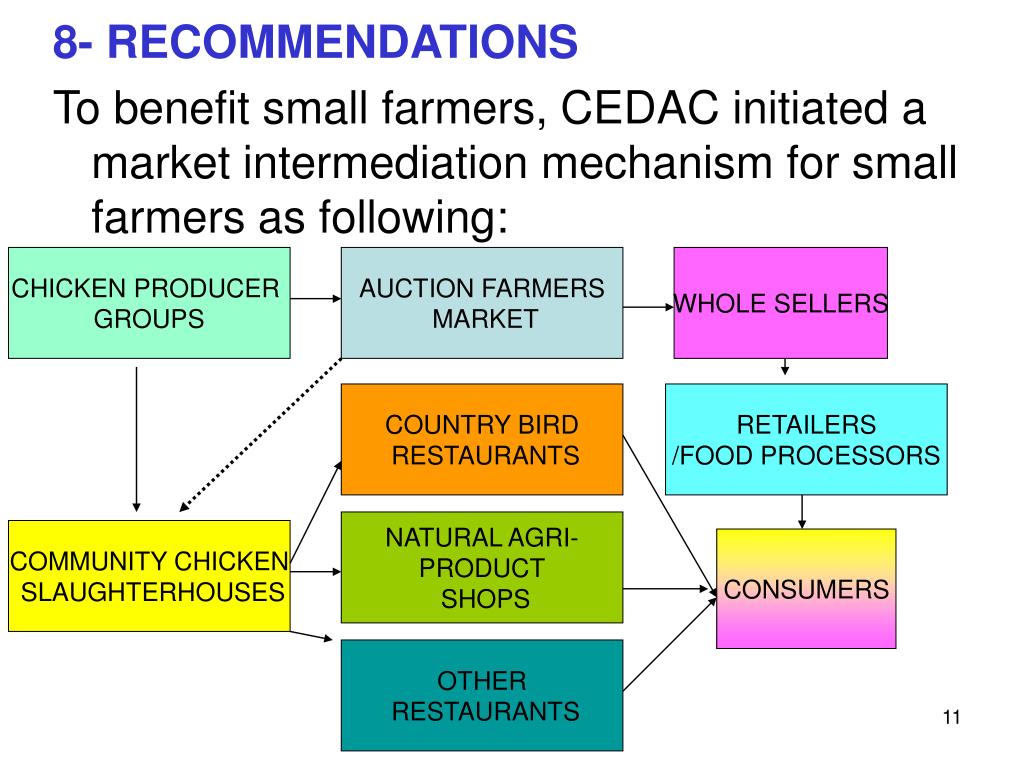 8- RECOMMENDATIONS

To benefit small farmers, CEDAC initiated a market intermediation mechanism for small farmers as following:

CHICKEN PRODUCER GROUPS

AUCTION FARMERS MARKET

WHOLE SELLERS

COUNTRY BIRD RESTAURANTS

RETAILERS /FOOD PROCESSORS

COMMUNITY CHICKEN SLAUGHTERHOUSES

NATURAL AGRI-PRODUCT SHOPS

CONSUMERS

OTHER RESTAURANTS

11